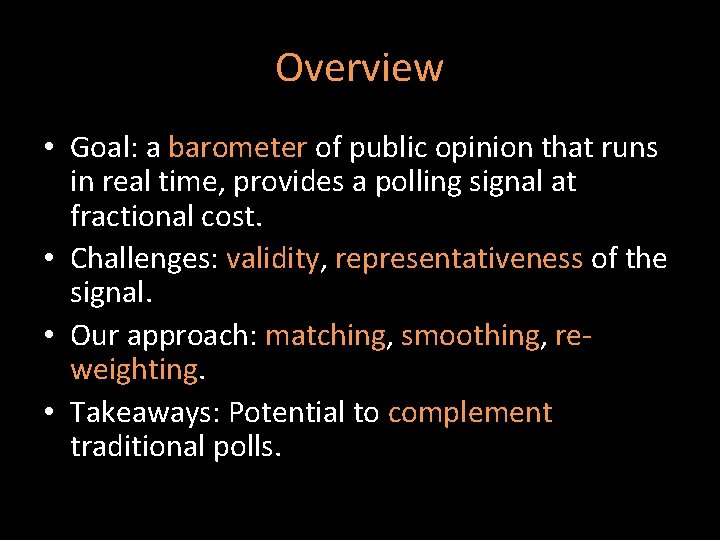 Overview

• Goal: a barometer of public opinion that runs in real time, provides a polling signal at fractional cost.
• Challenges: validity, representativeness of the signal.
• Our approach: matching, smoothing, re-weighting.
• Takeaways: Potential to complement traditional polls.